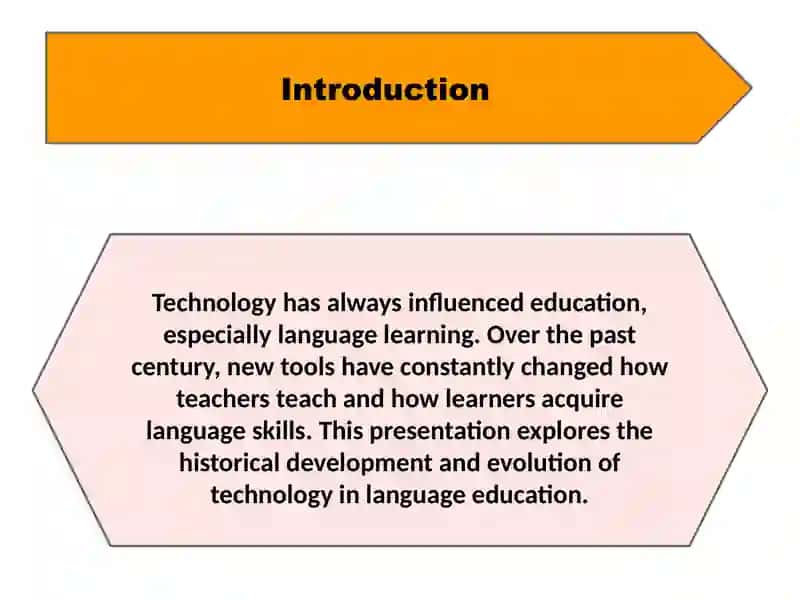 Introduction

Technology has always influenced education, especially language learning. Over the past century, new tools have constantly changed how teachers teach and how learners acquire language skills. This presentation explores the historical development and evolution of technology in language education.